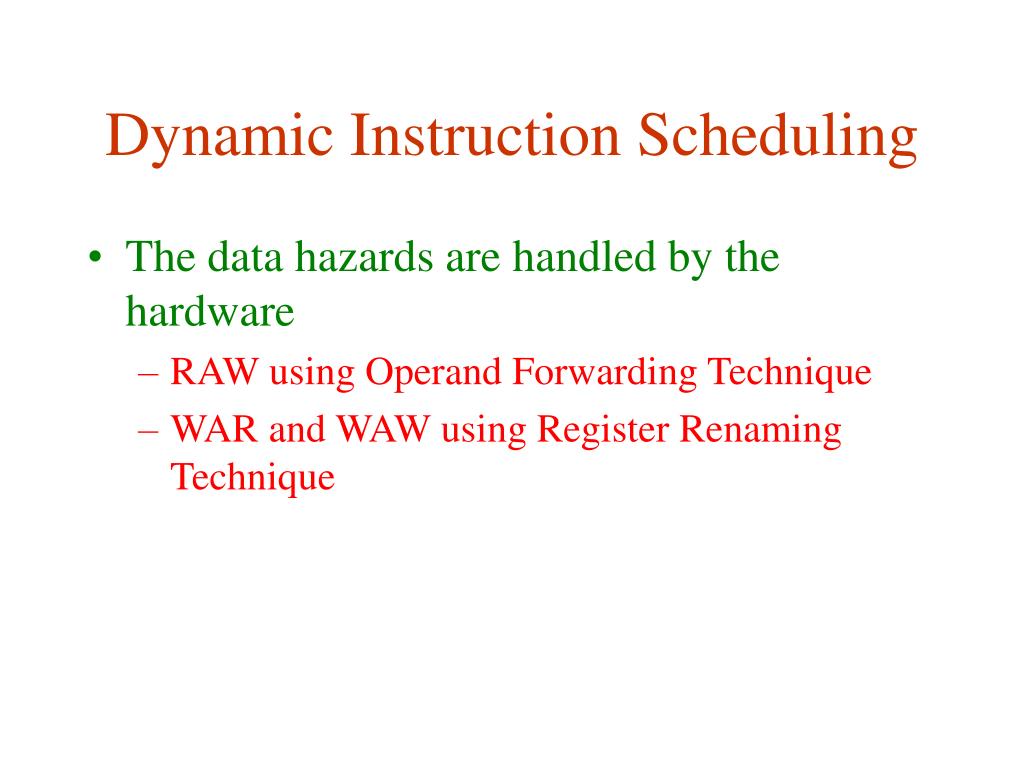 Dynamic Instruction Scheduling

• The data hazards are handled by the hardware
– RAW using Operand Forwarding Technique
– WAR and WAW using Register Renaming Technique